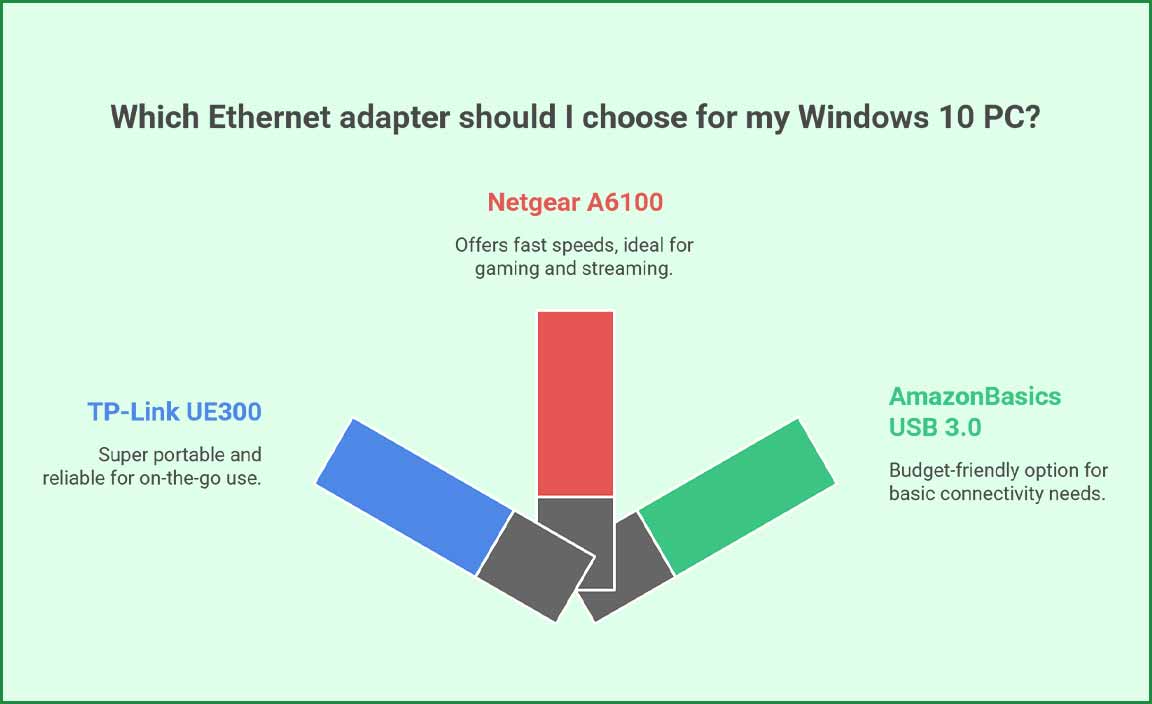 Which Ethernet adapter should I choose for my Windows 10 PC?

Netgear A6100

Offers fast speeds, ideal for gaming and streaming.

TP-Link UE300

Super portable and reliable for on-the-go use.

AmazonBasics USB 3.0

Budget-friendly option for basic connectivity needs.